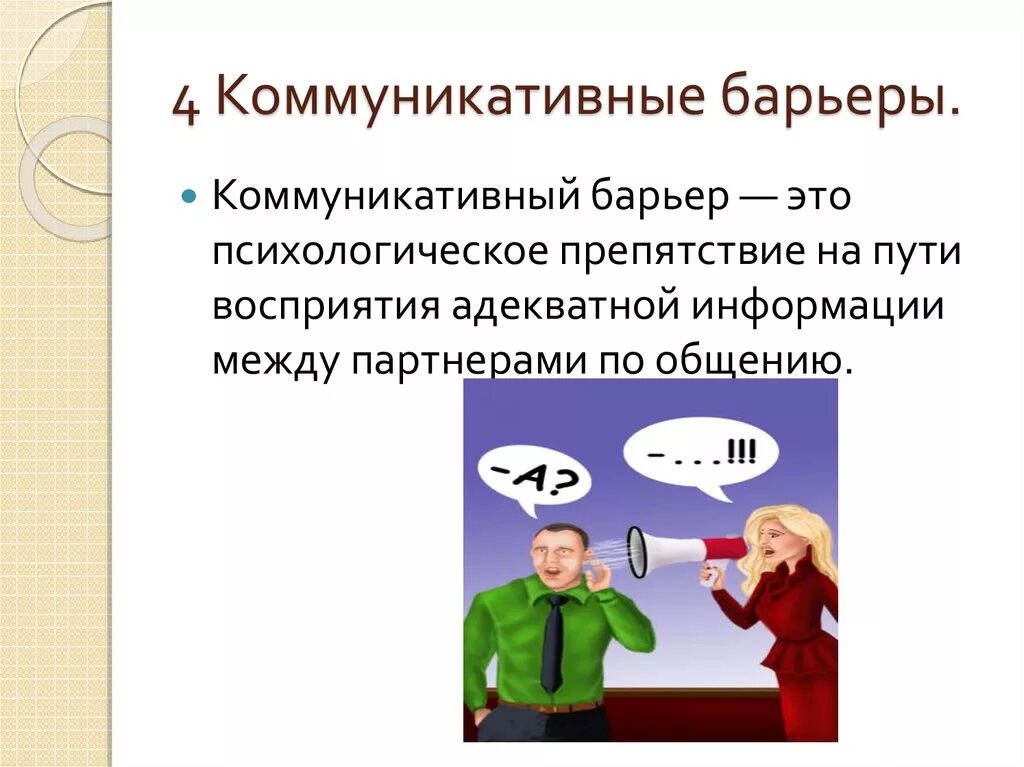 4 Коммуникативные барьеры.

Коммуникативный барьер — это психологическое препятствие на пути восприятия адекватной информации между партнерами по общению.

-А?

-...!!!